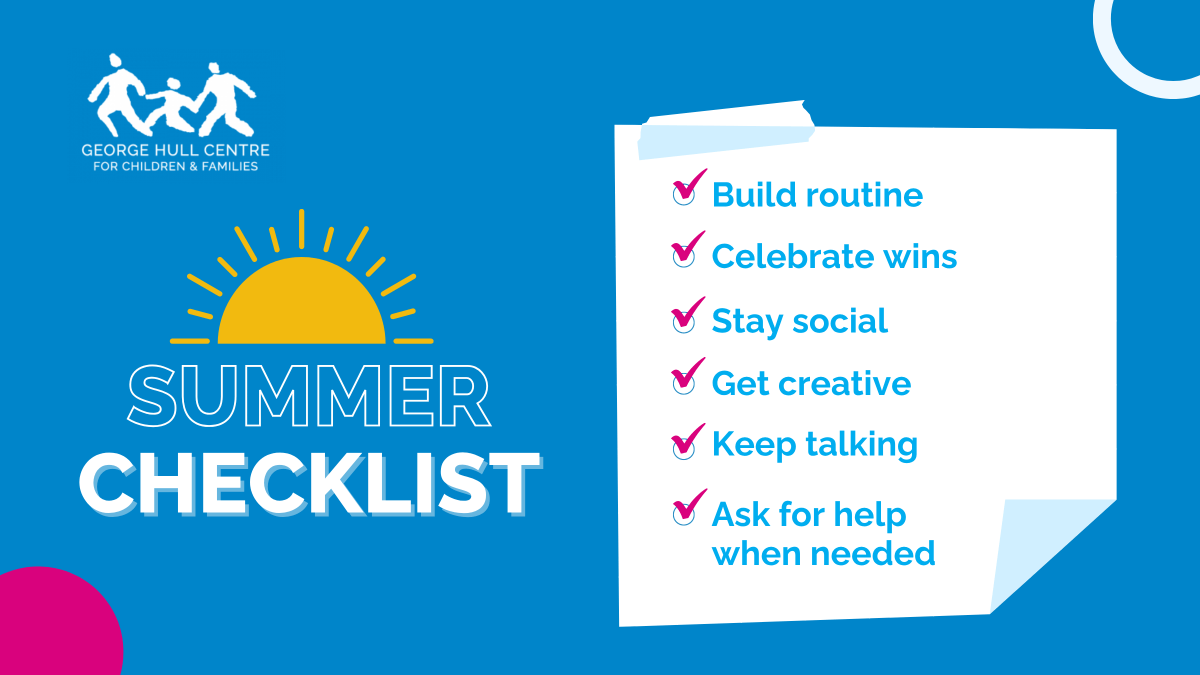 GEORGE HULL CENTRE
FOR CHILDREN & FAMILIES

SUMMER
CHECKLIST

Build routine

Celebrate wins

Stay social

Get creative

Keep talking

Ask for help when needed